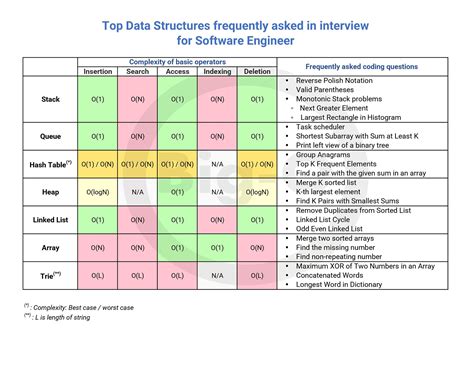 Top Data Structures frequently asked in interview for Software Engineer

| | Complexity of basic operators: Insertion | Search | Access | Indexing | Deletion | Frequently asked coding questions |
|---|---|---|---|---|---|---|
| Stack | O(1) | O(N) | O(1) | O(N) | O(1) | • Reverse Polish Notation • Valid Parentheses • Monotonic Stack problems ◦ Next Greater Element ◦ Largest Rectangle in Histogram |
| Queue | O(1) | O(N) | O(1) | O(N) | O(1) | • Task scheduler • Shortest Subarray with Sum at Least K • Print left view of a binary tree |
| Hash Table$^{(*)}$ | O(1) / O(N) | O(1) / O(N) | O(1) / O(N) | N/A | O(1) / O(N) | • Group Anagrams • Top K Frequent Elements • Find a pair with the given sum in an array |
| Heap | O(logN) | N/A | O(1) | N/A | O(logN) | • Merge K sorted list • K-th largest element • Find K Pairs with Smallest Sums |
| Linked List | O(1) | O(N) | O(1) | O(N) | O(1) | • Remove Duplicates from Sorted List • Linked List Cycle • Odd Even Linked List |
| Array | O(N) | O(N) | O(1) | O(1) | O(N) | • Merge two sorted arrays • Find the missing number • Find non-repeating number |
| Trie$^{(**)}$ | O(L) | O(L) | O(L) | N/A | O(L) | • Maximum XOR of Two Numbers in an Array • Concatenated Words • Longest Word in Dictionary |

$^{(*)}$ : Complexity: Best case / worst case
$^{(**)}$ : L is length of string